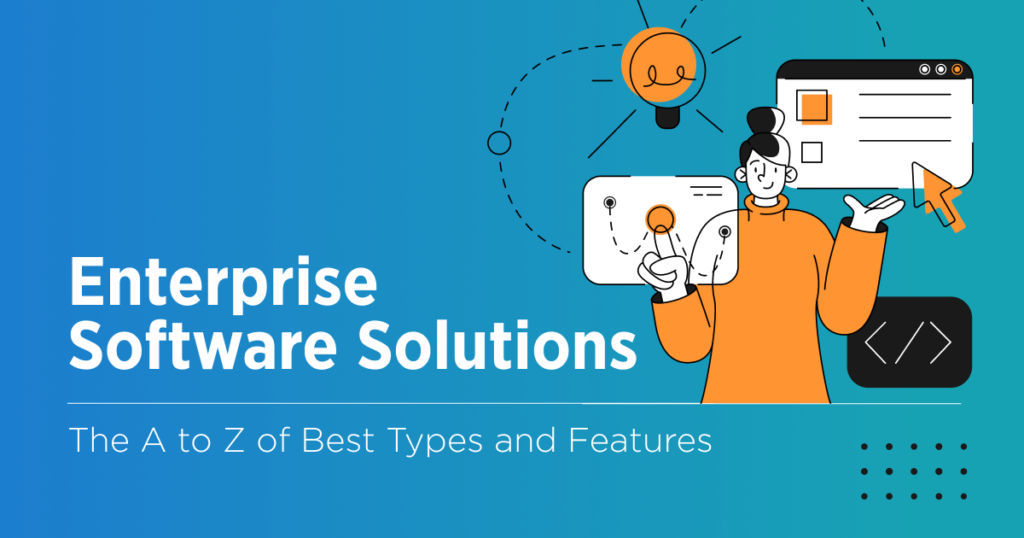 Enterprise Software Solutions

The A to Z of Best Types and Features

</>